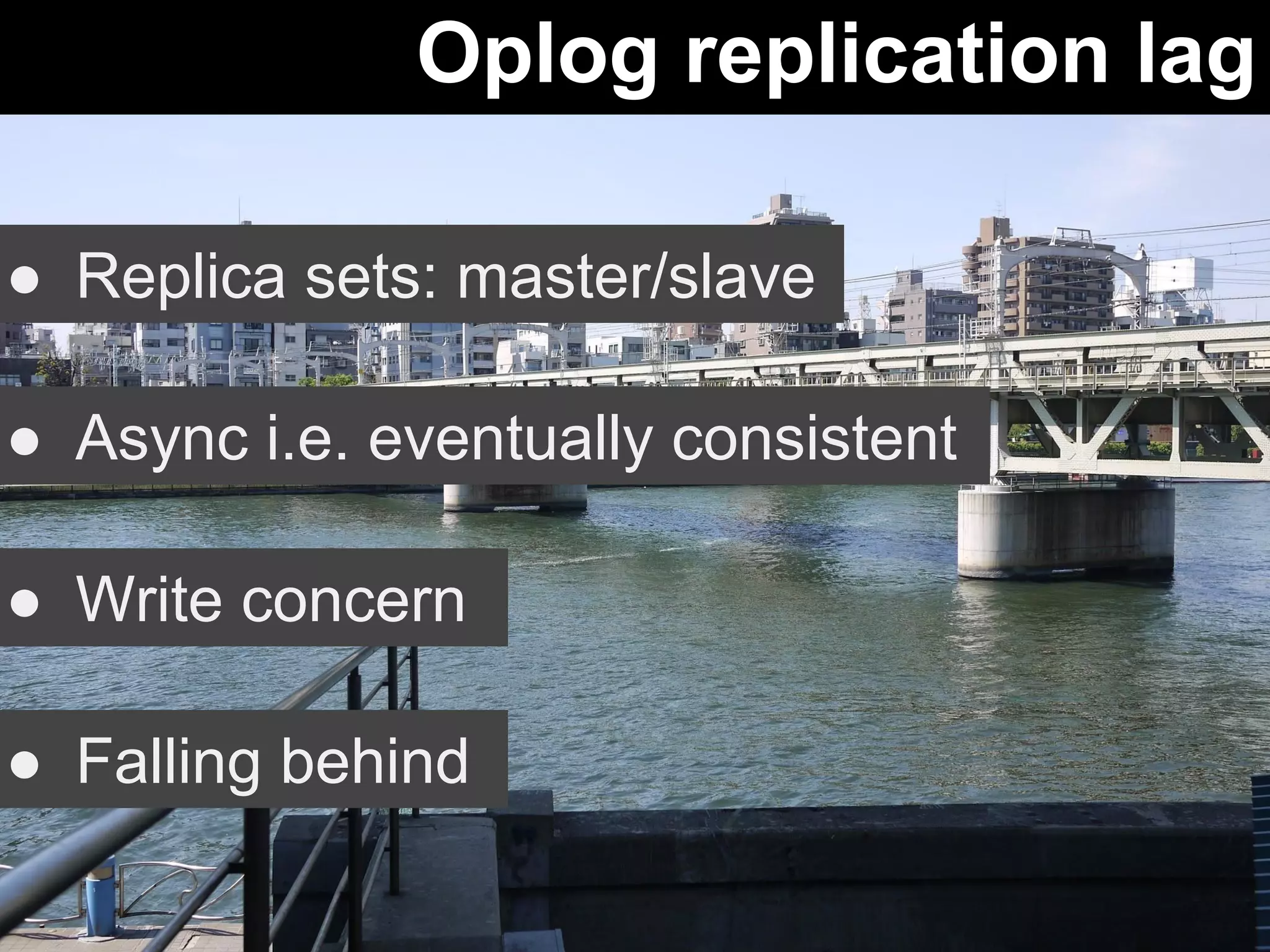 Oplog replication lag

● Replica sets: master/slave

● Async i.e. eventually consistent

● Write concern

● Falling behind